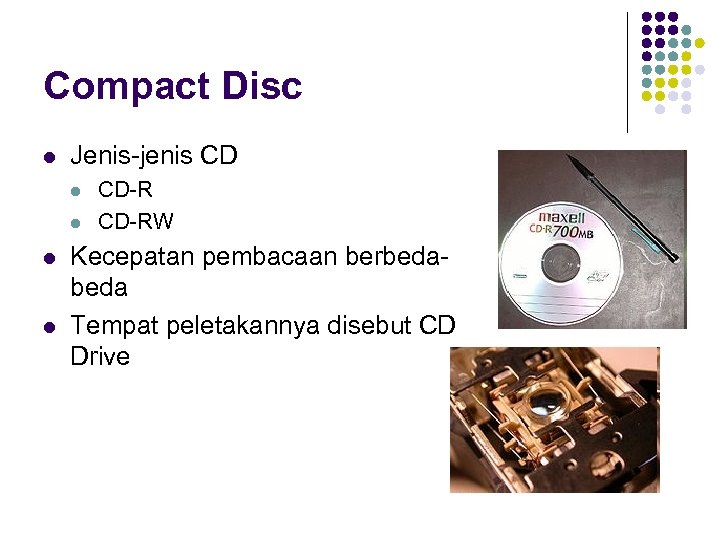 Compact Disc

- Jenis-jenis CD
  - CD-R
  - CD-RW
- Kecepatan pembacaan berbeda-beda
- Tempat peletakannya disebut CD Drive

maxell
CD-R 700MB